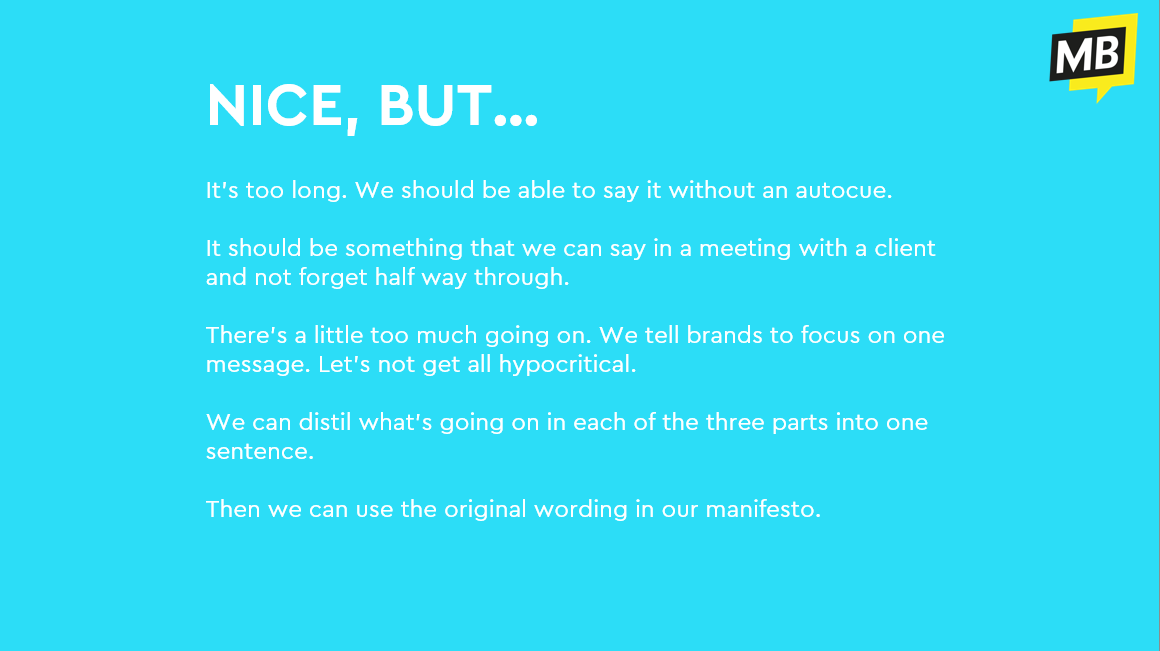 MB

NICE, BUT...

It's too long. We should be able to say it without an autocue.

It should be something that we can say in a meeting with a client and not forget half way through.

There's a little too much going on. We tell brands to focus on one message. Let's not get all hypocritical.

We can distil what's going on in each of the three parts into one sentence.

Then we can use the original wording in our manifesto.